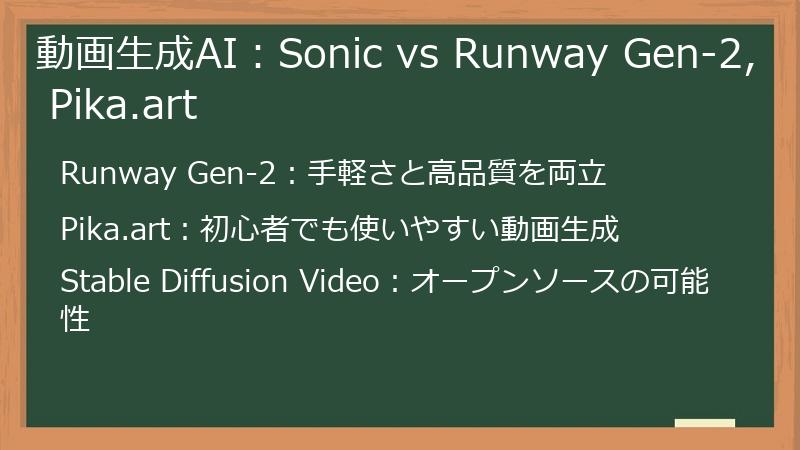 動画生成AI：Sonic vs Runway Gen-2, Pika.art

Runway Gen-2：手軽さと高品質を両立

Pika.art：初心者でも使いやすい動画生成

Stable Diffusion Video：オープンソースの可能性